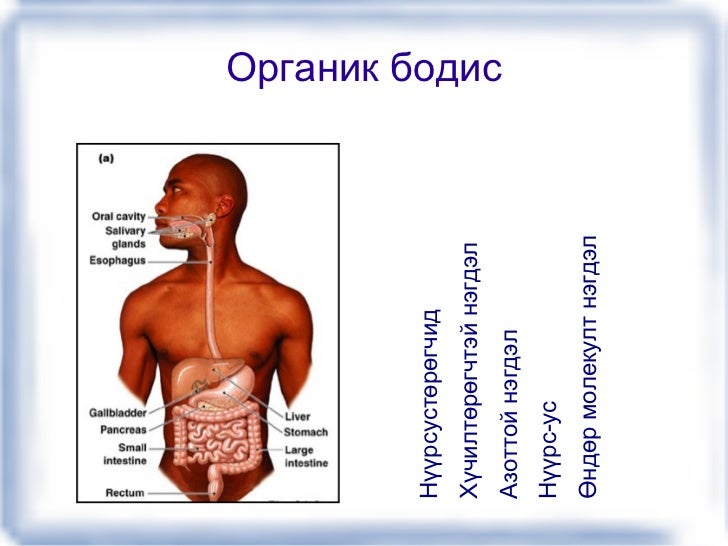 Органик бодис

(a)

Oral cavity
Salivary glands
Esophagus
Gallbladder
Pancreas
Small intestine
Rectum
Liver
Stomach
Large intestine

Нүүрсустөрөгчид
Хүчилтөрөгчтэй нэгдэл
Азоттой нэгдэл
Нүүрс-ус
Өндөр молекулт нэгдэл